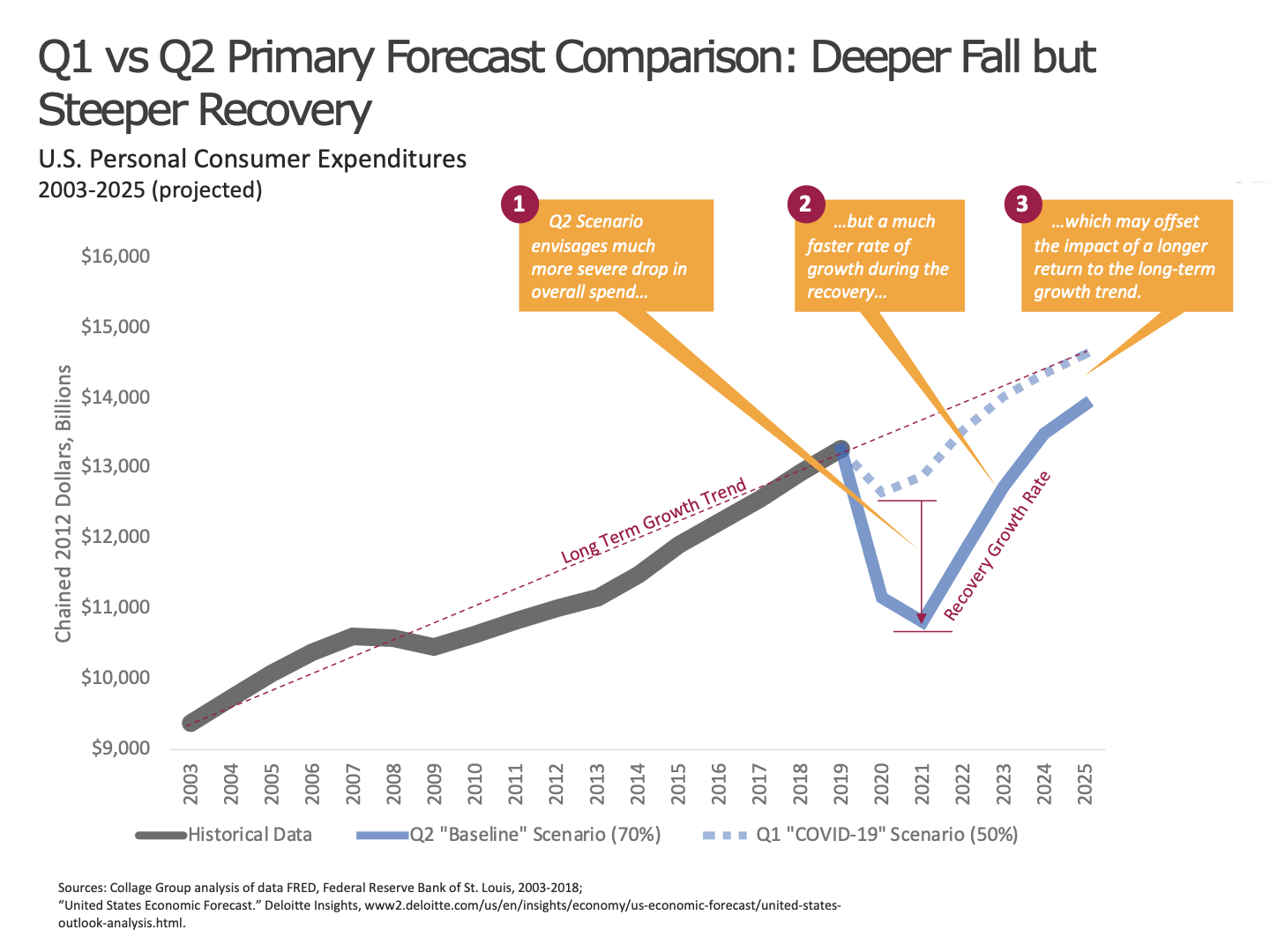 Q1 vs Q2 Primary Forecast Comparison: Deeper Fall but Steeper Recovery

U.S. Personal Consumer Expenditures
2003-2025 (projected)

1 Q2 Scenario envisages much more severe drop in overall spend…

2 …but a much faster rate of growth during the recovery…

3 …which may offset the impact of a longer return to the long-term growth trend.

Chained 2012 Dollars, Billions

$16,000
$15,000
$14,000
$13,000
$12,000
$11,000
$10,000
$9,000

Long Term Growth Trend

Recovery Growth Rate

2003 2004 2005 2006 2007 2008 2009 2010 2011 2012 2013 2014 2015 2016 2017 2018 2019 2020 2021 2022 2023 2024 2025

Historical Data
Q2 "Baseline" Scenario (70%)
Q1 "COVID-19" Scenario (50%)

Sources: Collage Group analysis of data FRED, Federal Reserve Bank of St. Louis, 2003-2018;
“United States Economic Forecast.” Deloitte Insights, www2.deloitte.com/us/en/insights/economy/us-economic-forecast/united-states-outlook-analysis.html.